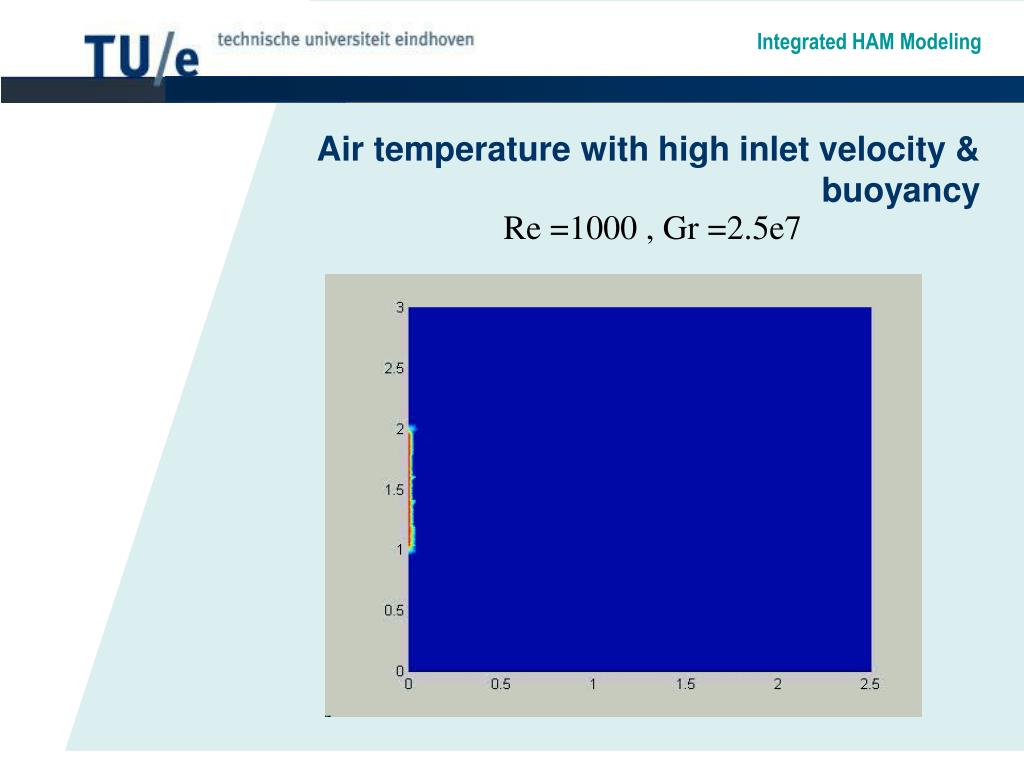 TU/e technische universiteit eindhoven

Integrated HAM Modeling

Air temperature with high inlet velocity & buoyancy

Re =1000 , Gr =2.5e7

3
2.5
2
1.5
1
0.5
0
0 0.5 1 1.5 2 2.5